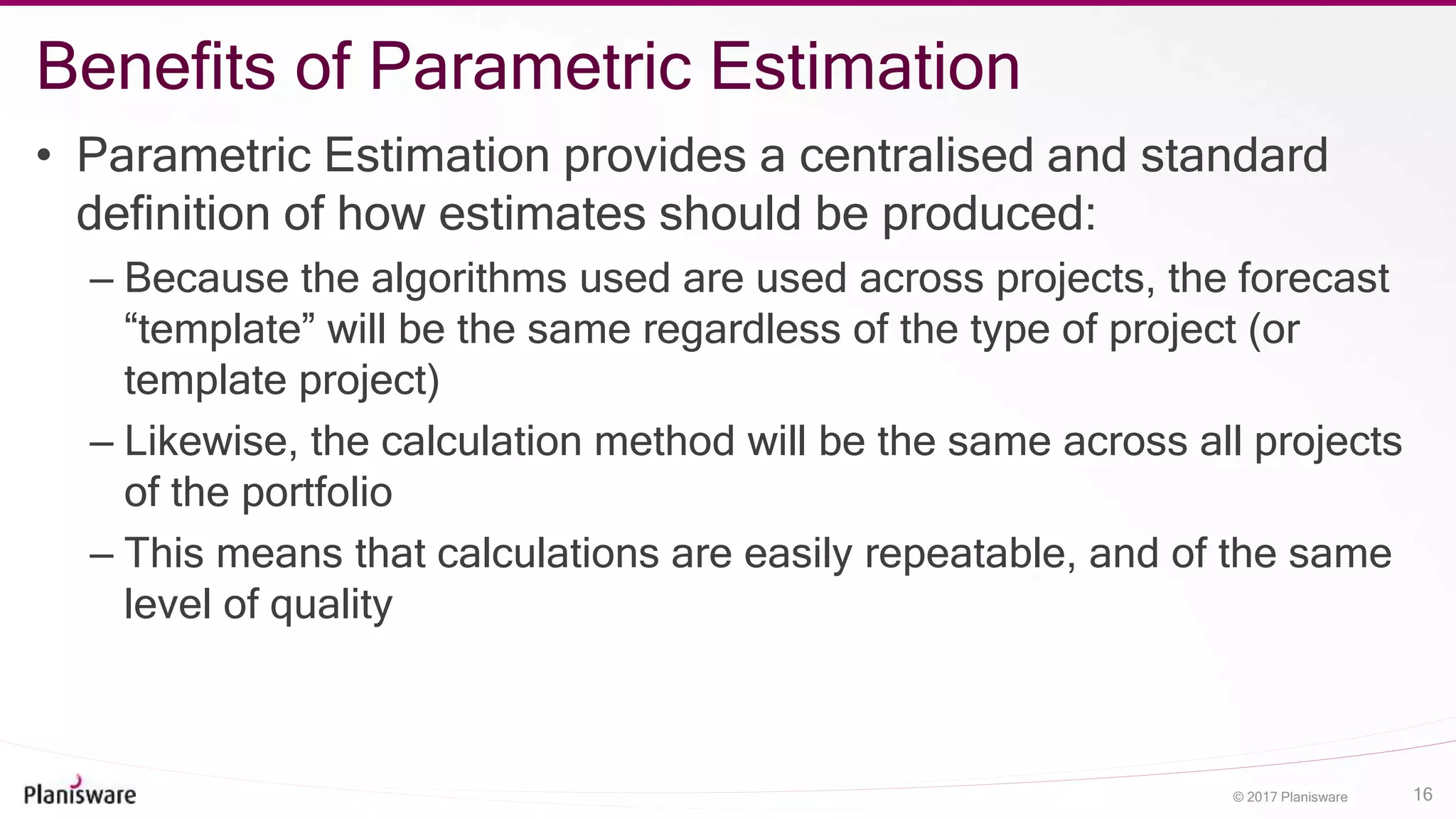 Benefits of Parametric Estimation

• Parametric Estimation provides a centralised and standard definition of how estimates should be produced:

– Because the algorithms used are used across projects, the forecast “template” will be the same regardless of the type of project (or template project)

– Likewise, the calculation method will be the same across all projects of the portfolio

– This means that calculations are easily repeatable, and of the same level of quality

Planisware

© 2017 Planisware

16